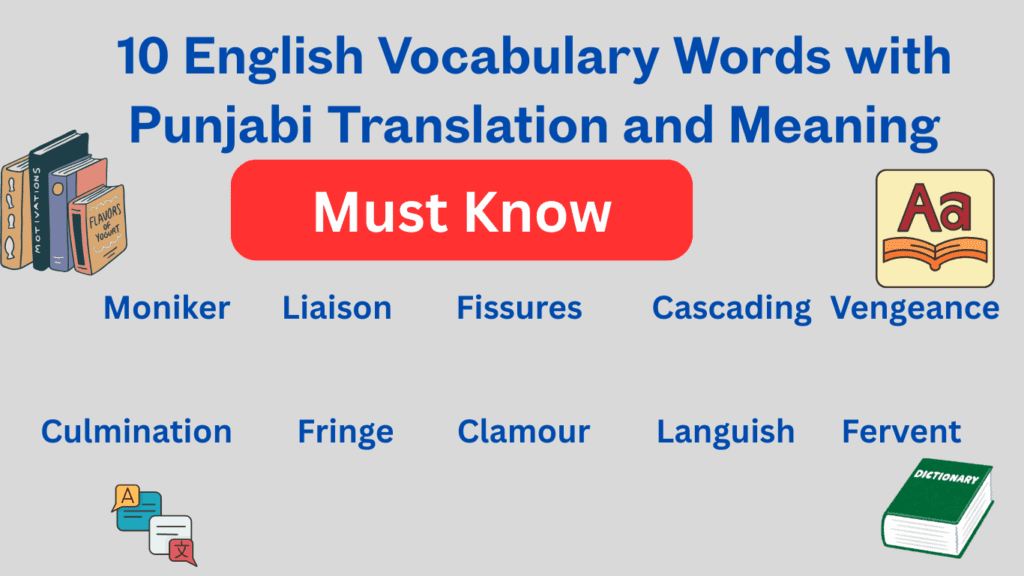 10 English Vocabulary Words with Punjabi Translation and Meaning

MOTIVATIONS

FLAVORS OF YOGURT

Must Know

Aa

Moniker Liaison Fissures Cascading Vengeance

Culmination Fringe Clamour Languish Fervent

A

文

DICTIONARY